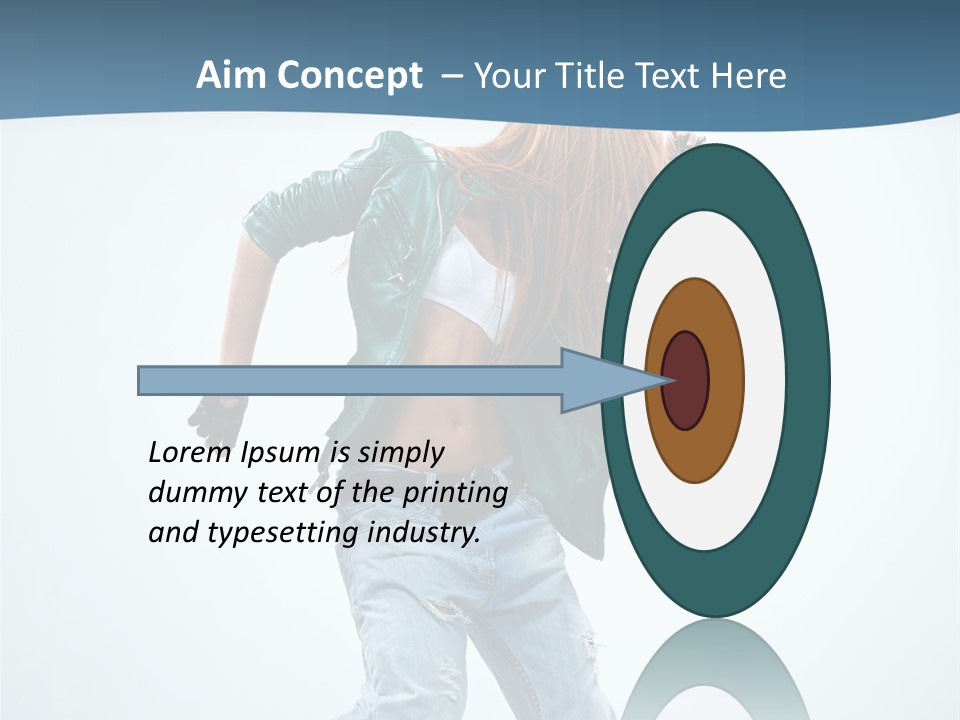 Aim Concept – Your Title Text Here

Lorem Ipsum is simply dummy text of the printing and typesetting industry.